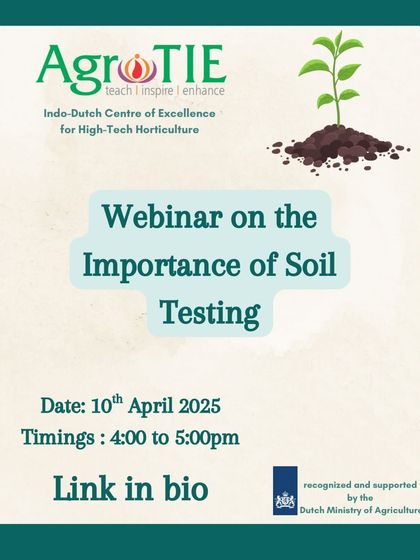 AgroTIE
teach | inspire | enhance

Indo-Dutch Centre of Excellence for High-Tech Horticulture

Webinar on the Importance of Soil Testing

Date: 10$^{th}$ April 2025
Timings : 4:00 to 5:00pm

Link in bio

recognized and supported by the Dutch Ministry of Agriculture